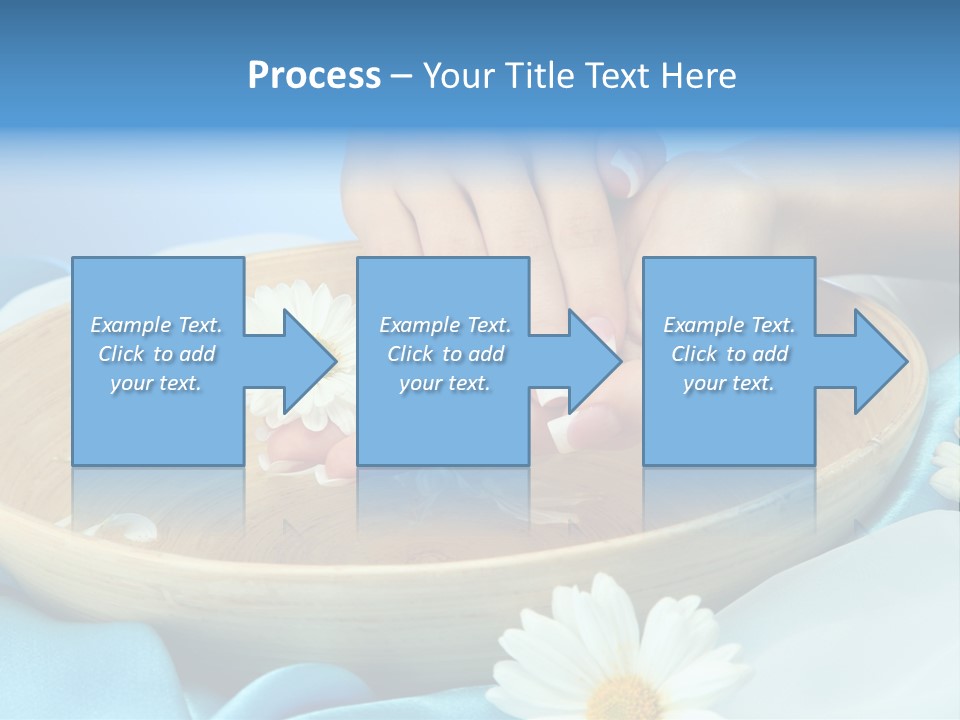 Process – Your Title Text Here

Example Text. Click to add your text.

Example Text. Click to add your text.

Example Text. Click to add your text.